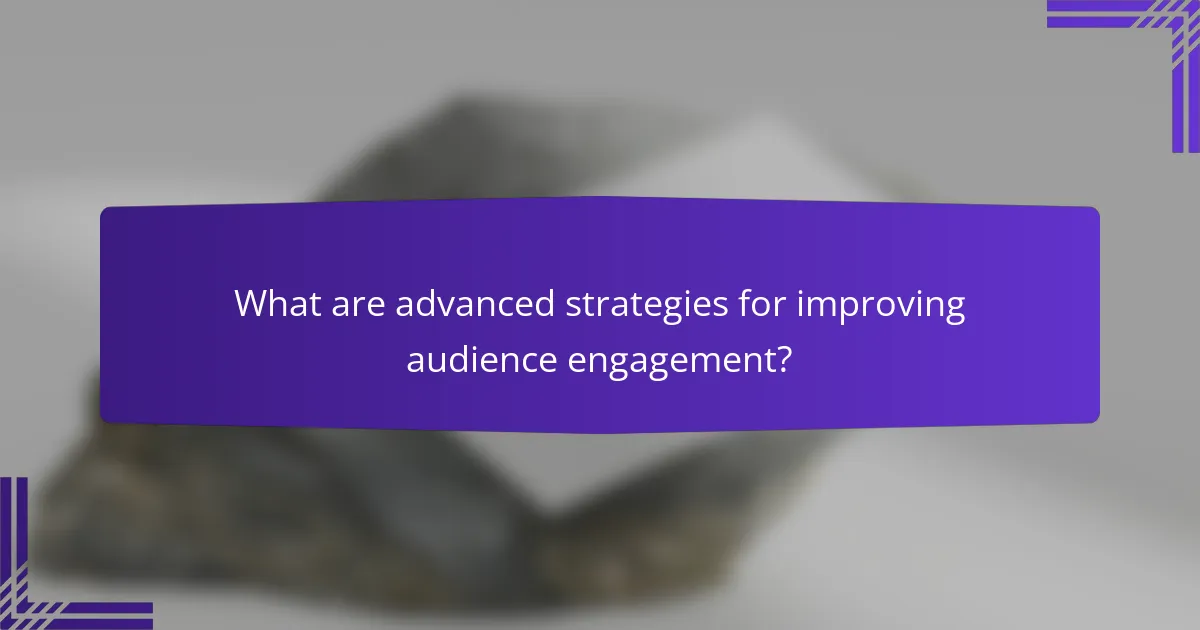 What are advanced strategies for improving audience engagement?